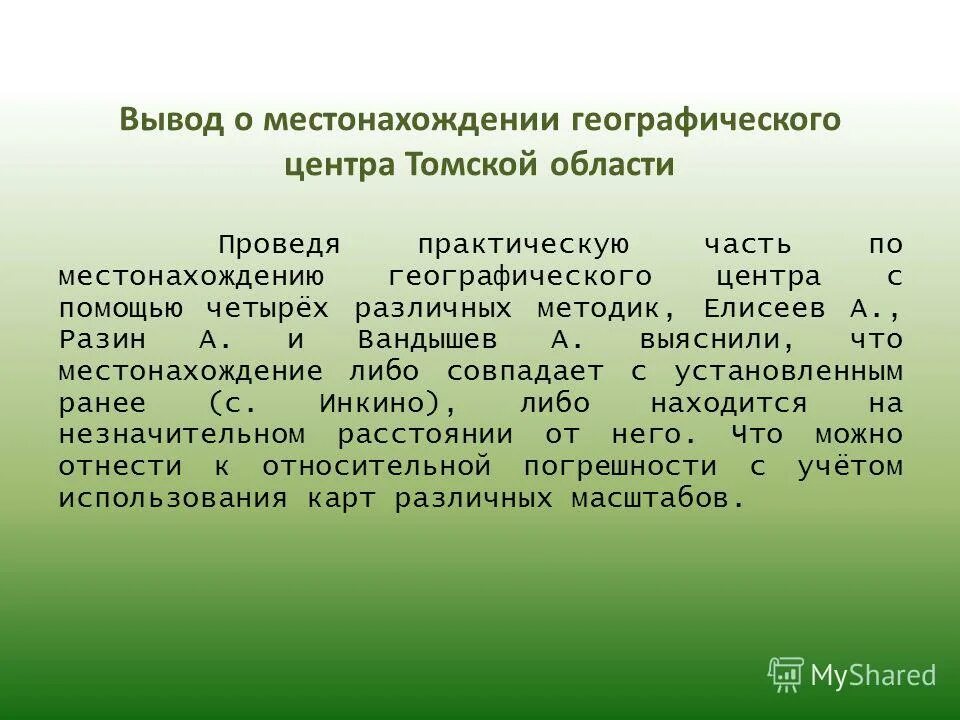 Вывод о местонахождении географического центра Томской области

Проведя практическую часть по местонахождению географического центра с помощью четырёх различных методик, Елисеев А., Разин А. и Вандышев А. выяснили, что местонахождение либо совпадает с установленным ранее (с. Инкино), либо находится на незначительном расстоянии от него. Что можно отнести к относительной погрешности с учётом использования карт различных масштабов.

MyShared